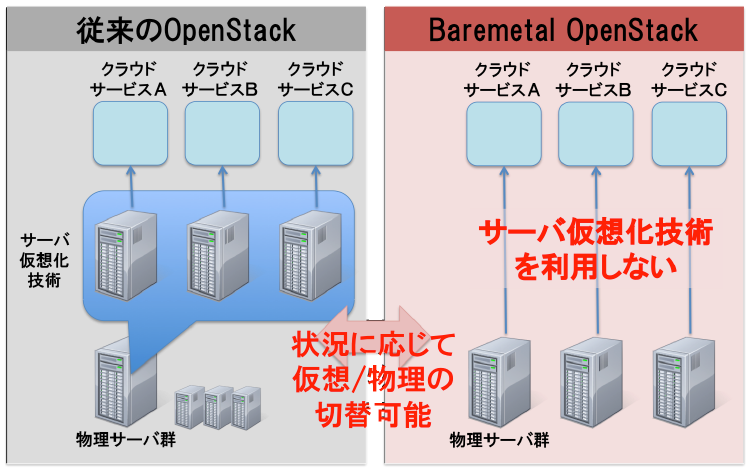 従来のOpenStack

クラウド
サービスA

クラウド
サービスB

クラウド
サービスC

サーバ
仮想化
技術

物理サーバ群

状況に応じて
仮想/物理の
切替可能

Baremetal OpenStack

クラウド
サービスA

クラウド
サービスB

クラウド
サービスC

サーバ仮想化技術
を利用しない

物理サーバ群